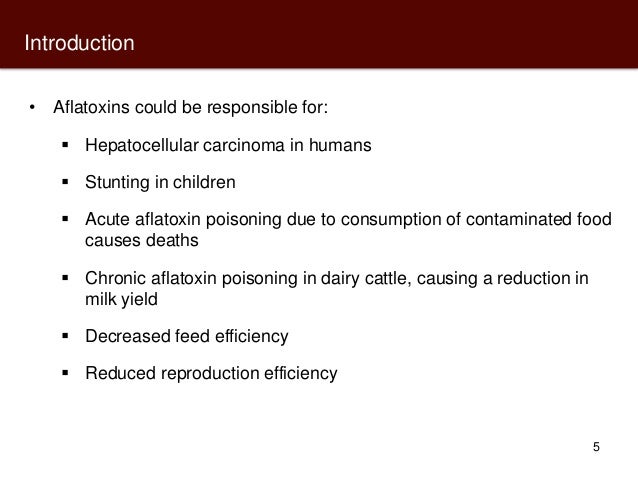 Introduction

• Aflatoxins could be responsible for:

▪ Hepatocellular carcinoma in humans

▪ Stunting in children

▪ Acute aflatoxin poisoning due to consumption of contaminated food causes deaths

▪ Chronic aflatoxin poisoning in dairy cattle, causing a reduction in milk yield

▪ Decreased feed efficiency

▪ Reduced reproduction efficiency

5